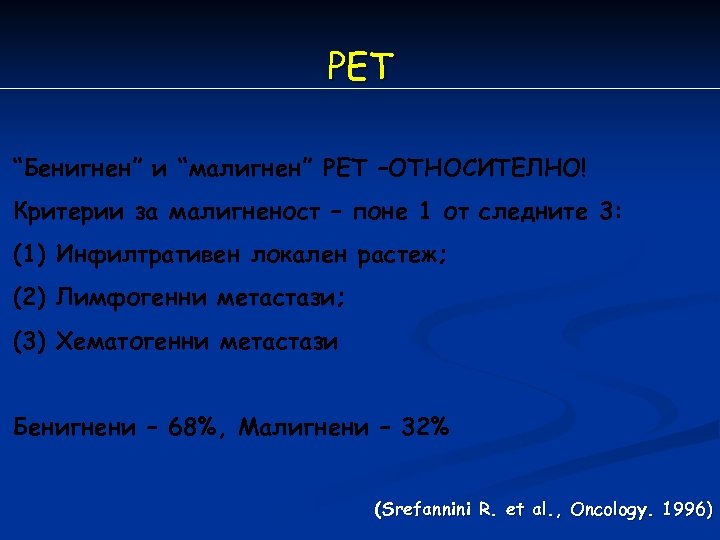 PET

“Бенигнен” и “малигнен” PET –ОТНОСИТЕЛНО!

Критерии за малигненост – поне 1 от следните 3:

(1) Инфилтративен локален растеж;

(2) Лимфогенни метастази;

(3) Хематогенни метастази

Бенигнени – 68%, Малигнени – 32%

(Srefannini R. et al., Oncology. 1996)